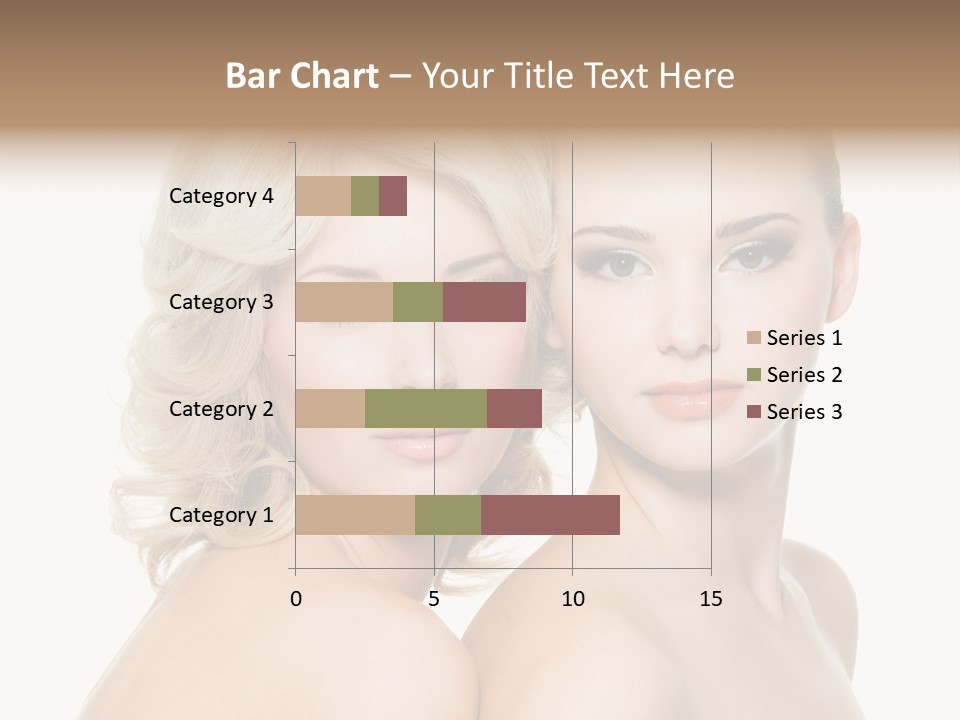 Bar Chart – Your Title Text Here

Category 4
Category 3
Category 2
Category 1

0
5
10
15

Series 1
Series 2
Series 3